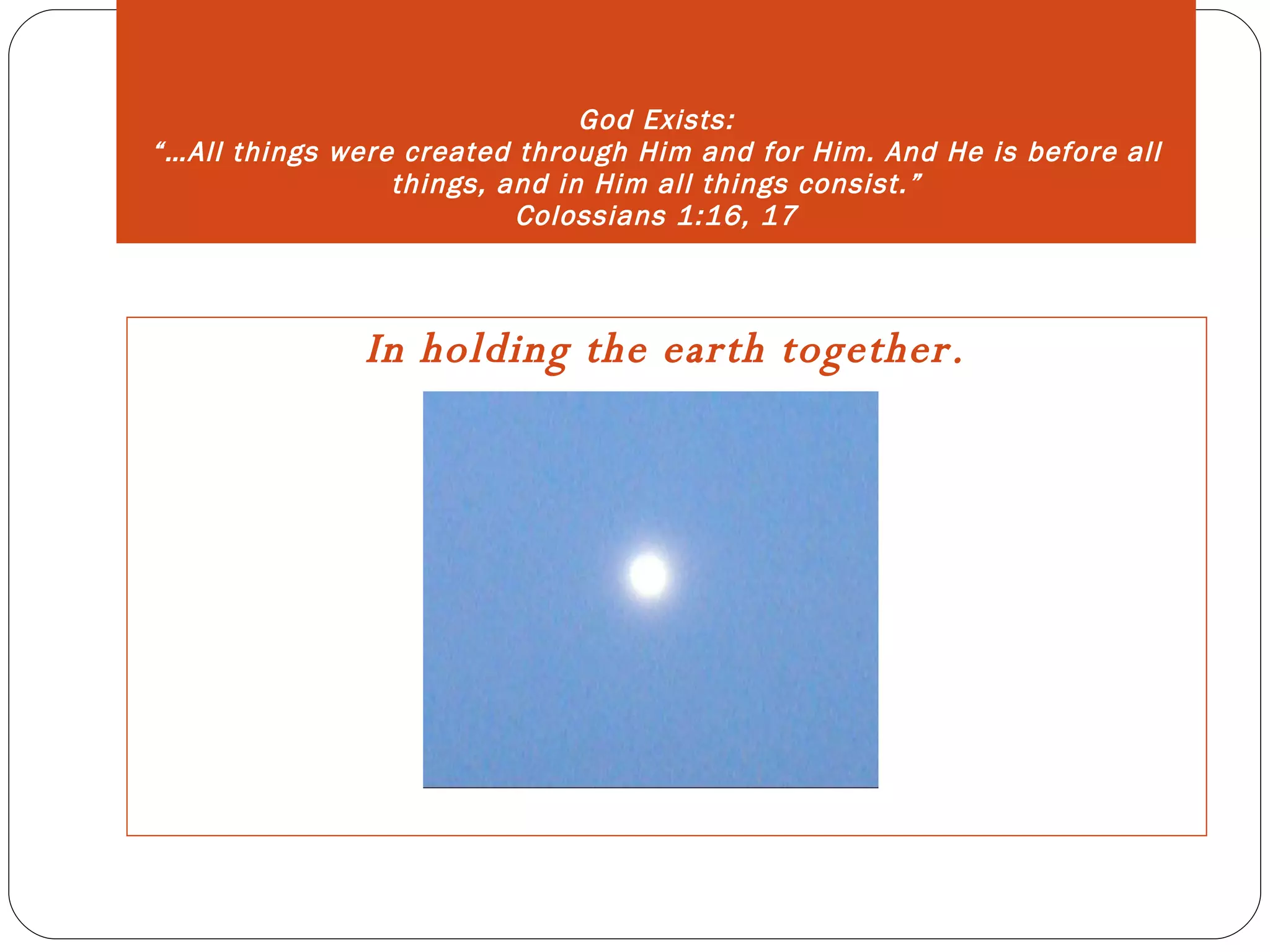 God Exists:
“…All things were created through Him and for Him. And He is before all things, and in Him all things consist.”
Colossians 1:16, 17

In holding the earth together.